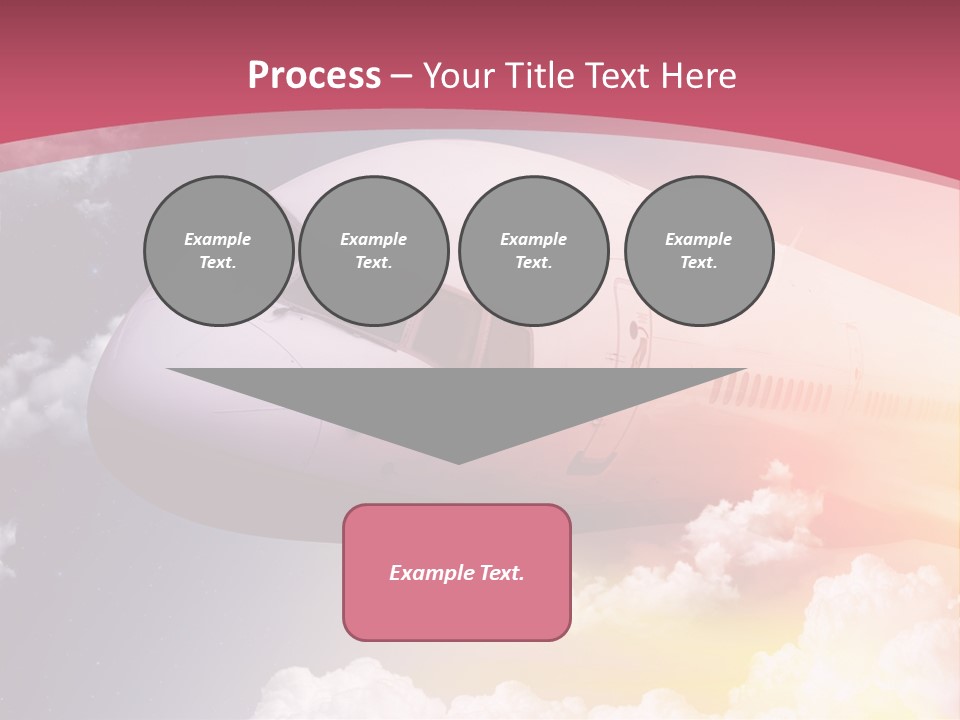 Process – Your Title Text Here

Example Text.

Example Text.

Example Text.

Example Text.

Example Text.